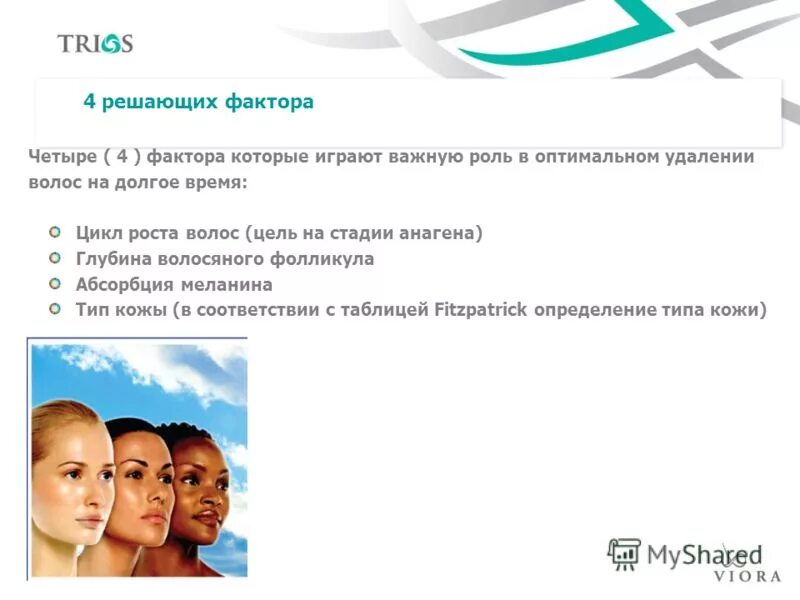 TRIOS

4 решающих фактора

Четыре ( 4 ) фактора которые играют важную роль в оптимальном удалении волос на долгое время:

Цикл роста волос (цель на стадии анагена)
Глубина волосяного фолликула
Абсорбция меланина
Тип кожы (в соответствии с таблицей Fitzpatrick определение типа кожи)

MyShared
VIORA